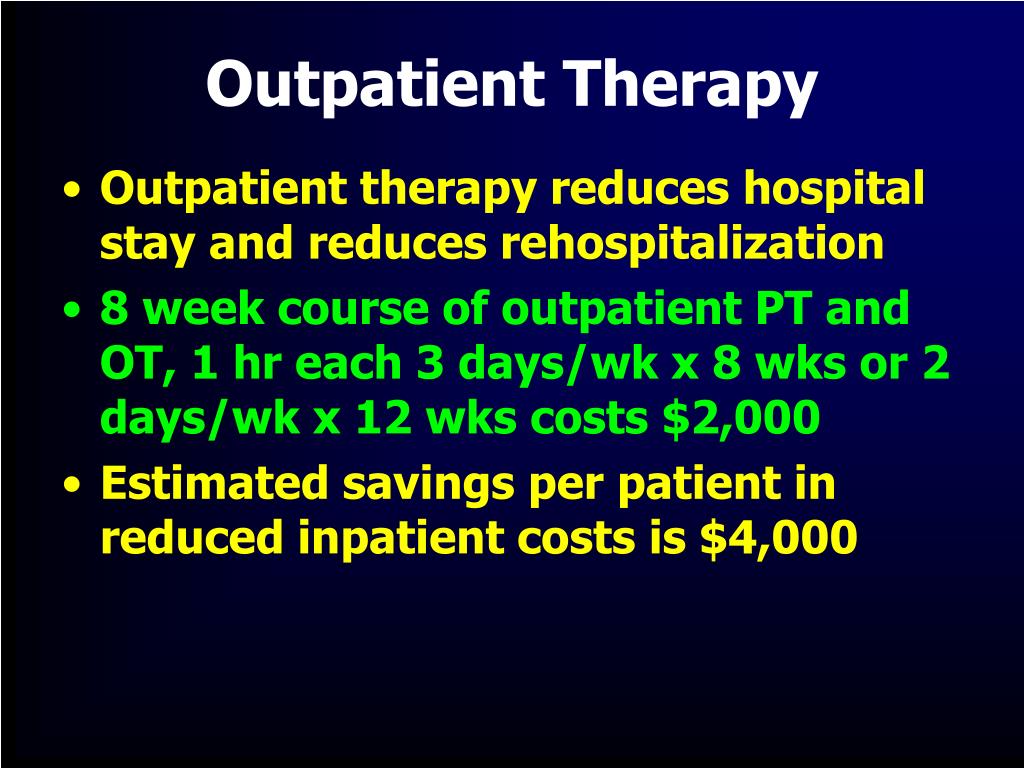 Outpatient Therapy

• Outpatient therapy reduces hospital stay and reduces rehospitalization
• 8 week course of outpatient PT and OT, 1 hr each 3 days/wk x 8 wks or 2 days/wk x 12 wks costs \$2,000
• Estimated savings per patient in reduced inpatient costs is \$4,000